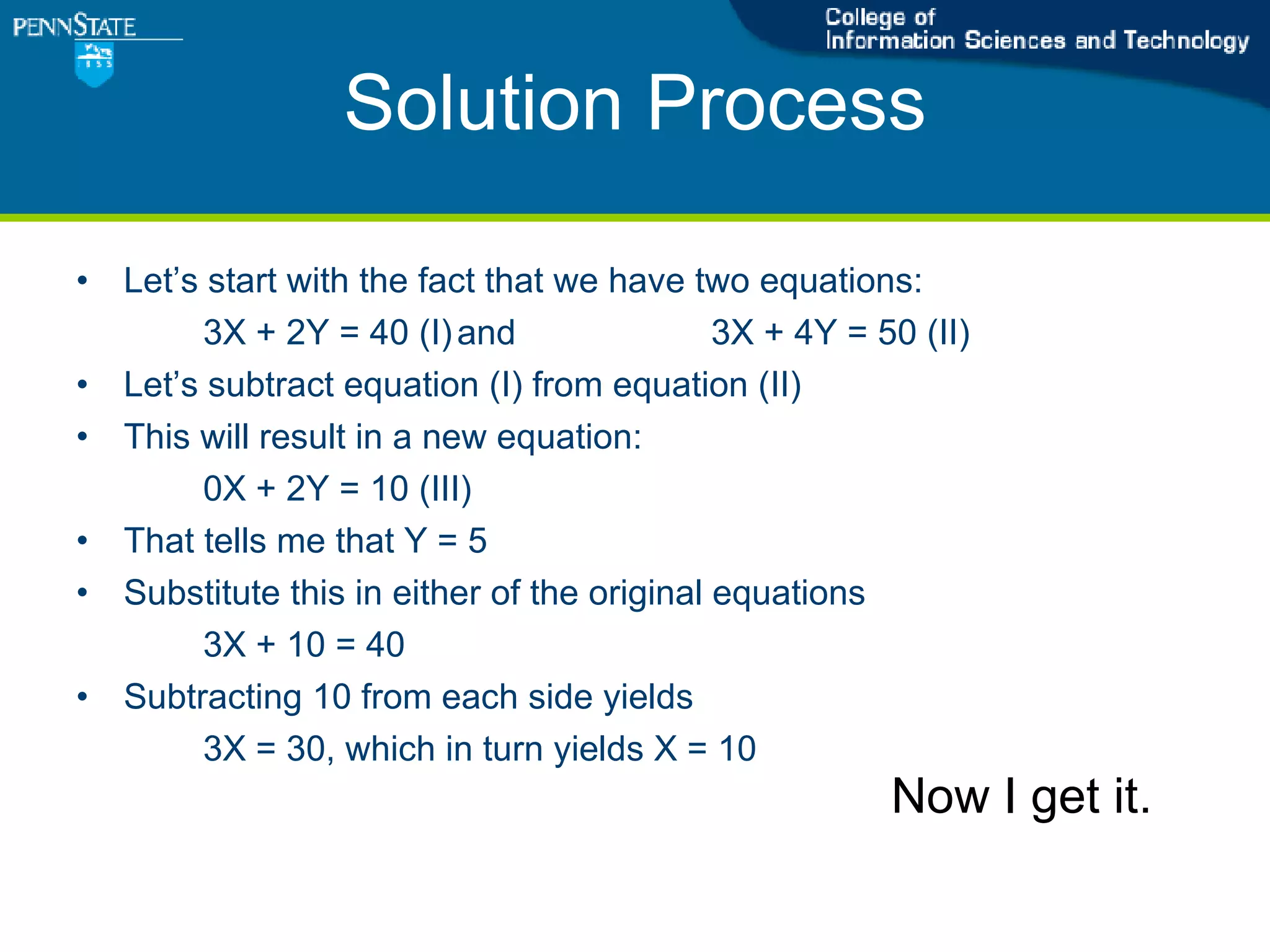 PENNSTATE
1855

College of
Information Sciences and Technology

Solution Process

• Let's start with the fact that we have two equations:
$3X + 2Y = 40$ (I) and $3X + 4Y = 50$ (II)
• Let's subtract equation (I) from equation (II)
• This will result in a new equation:
$0X + 2Y = 10$ (III)
• That tells me that $Y = 5$
• Substitute this in either of the original equations
$3X + 10 = 40$
• Subtracting 10 from each side yields
$3X = 30$, which in turn yields $X = 10$

Now I get it.